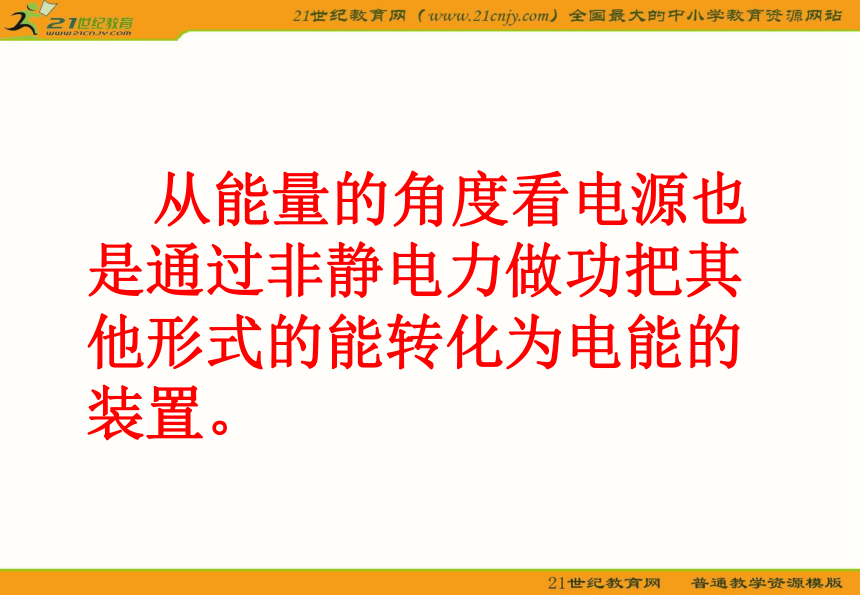 21世纪教育
www.21cnjy.com

21世纪教育网（www.21cnjy.com）全国最大的中小学教育资源网站

从能量的角度看电源也是通过非静电力做功把其他形式的能转化为电能的装置。

21世纪教育网　普通教学资源模版